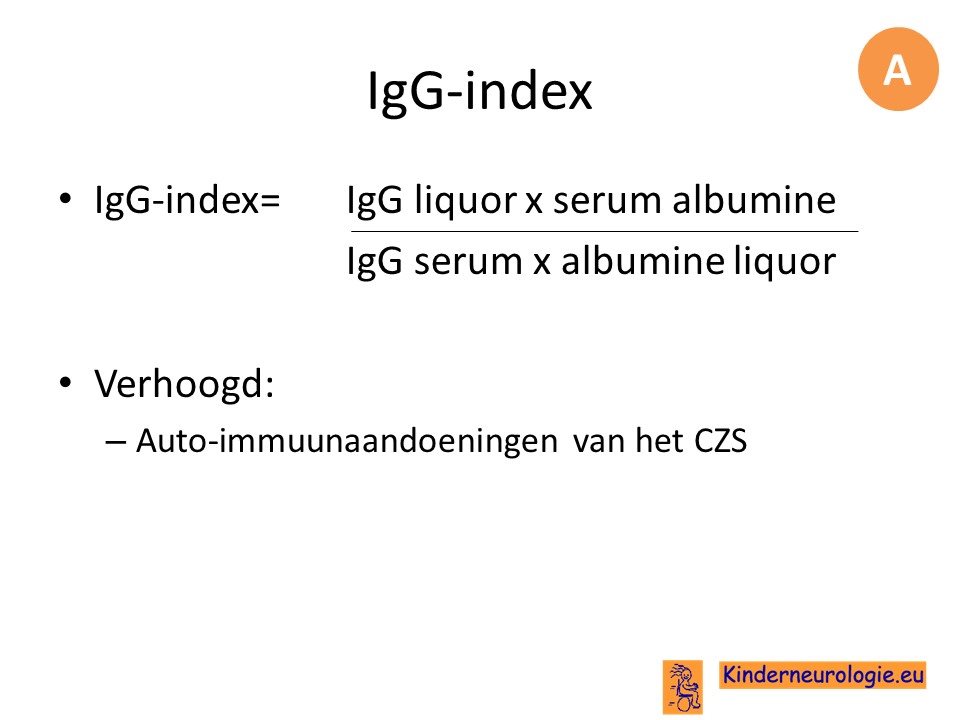 A

IgG-index

• IgG-index= $\frac{\text{IgG liquor x serum albumine}}{\text{IgG serum x albumine liquor}}$

• Verhoogd:
– Auto-immuunaandoeningen van het CZS

Kinderneurologie.eu